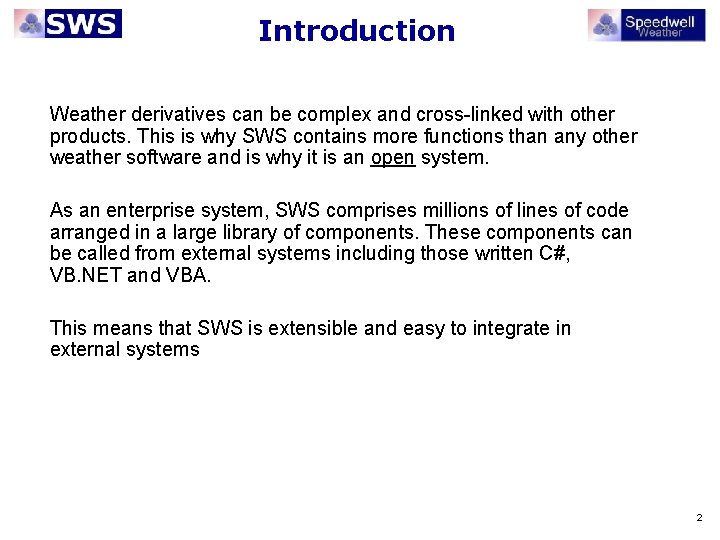 SWS

Introduction

Speedwell Weather

Weather derivatives can be complex and cross-linked with other products. This is why SWS contains more functions than any other weather software and is why it is an open system.

As an enterprise system, SWS comprises millions of lines of code arranged in a large library of components. These components can be called from external systems including those written C#, VB.NET and VBA.

This means that SWS is extensible and easy to integrate in external systems

2